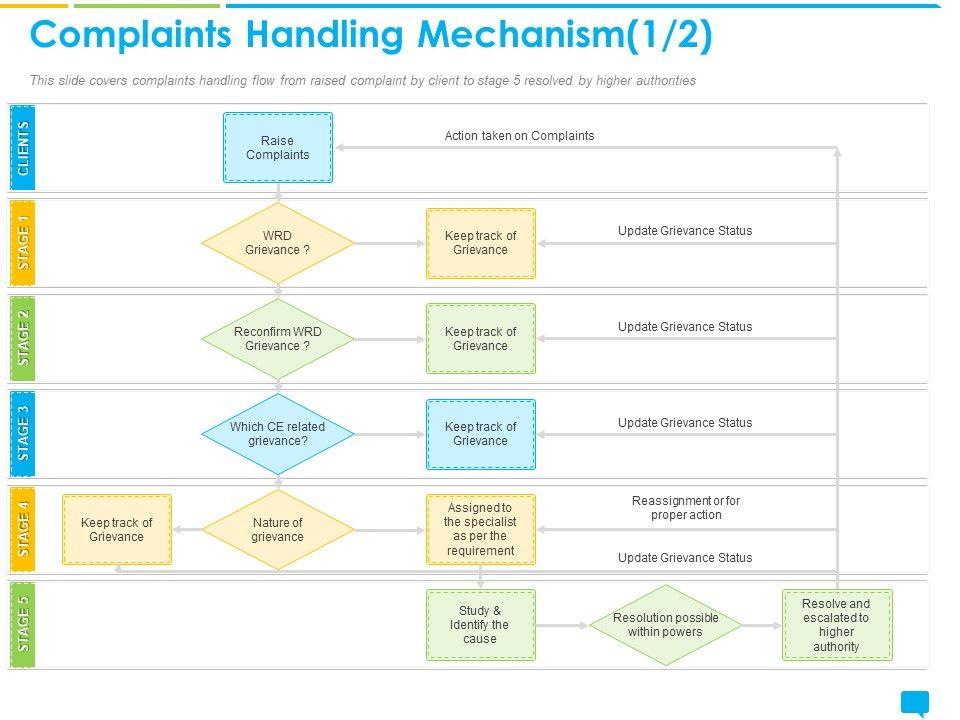 Complaints Handling Mechanism(1/2)

This slide covers complaints handling flow from raised complaint by client to stage 5 resolved by higher authorities

CLIENTS

Raise Complaints

Action taken on Complaints

STAGE 1

WRD Grievance ?

Keep track of Grievance

Update Grievance Status

STAGE 2

Reconfirm WRD Grievance ?

Keep track of Grievance

Update Grievance Status

STAGE 3

Which CE related grievance?

Keep track of Grievance

Update Grievance Status

STAGE 4

Keep track of Grievance

Nature of grievance

Assigned to the specialist as per the requirement

Reassignment or for proper action

Update Grievance Status

STAGE 5

Study & Identify the cause

Resolution possible within powers

Resolve and escalated to higher authority